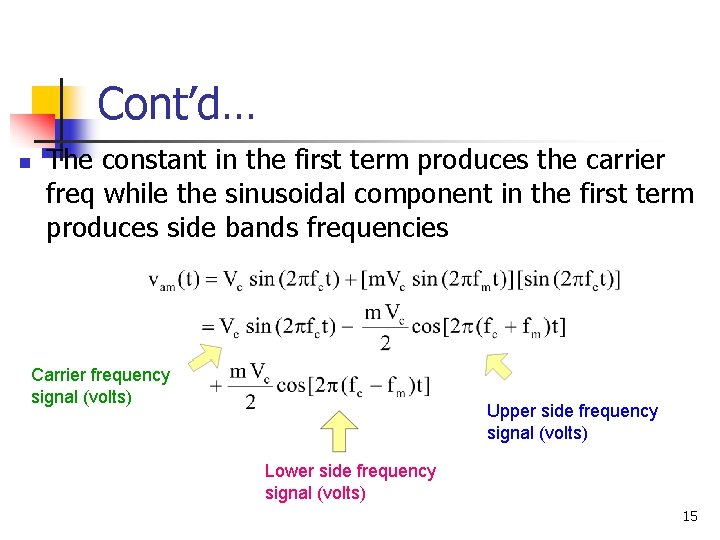 Cont'd…

The constant in the first term produces the carrier freq while the sinusoidal component in the first term produces side bands frequencies

$v_{am}(t) = V_c \sin(2\pi f_c t) + [mV_c \sin(2\pi f_m t)][\sin(2\pi f_c t)]$

$= V_c \sin(2\pi f_c t) - \frac{mV_c}{2}\cos[2\pi(f_c + f_m)t]$

$+ \frac{mV_c}{2}\cos[2\pi(f_c - f_m)t]$

Carrier frequency signal (volts)

Upper side frequency signal (volts)

Lower side frequency signal (volts)

15